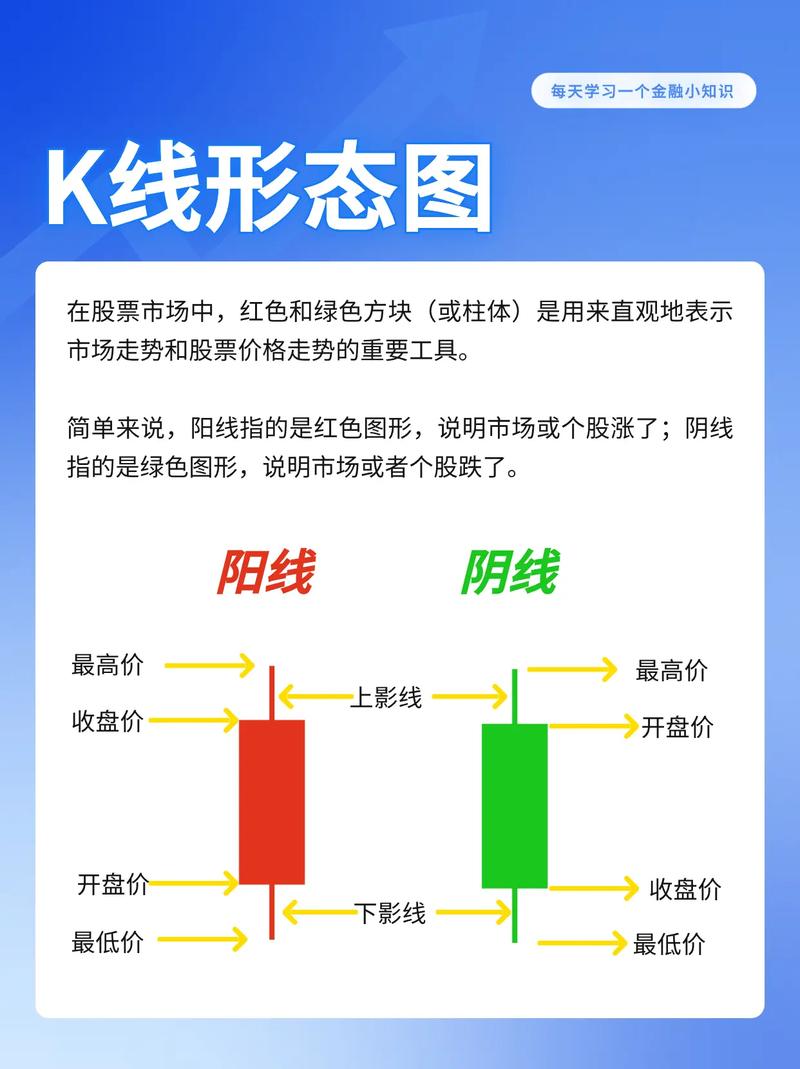 每天学习一个金融小知识

K线形态图

在股票市场中，红色和绿色方块（或柱体）是用来直观地表示市场走势和股票价格走势的重要工具。

简单来说，阳线指的是红色图形，说明市场或个股涨了；阴线指的是绿色图形，说明市场或者个股跌了。

阳线

阴线

最高价

收盘价

开盘价

最低价

上影线

下影线

最高价

开盘价

收盘价

最低价